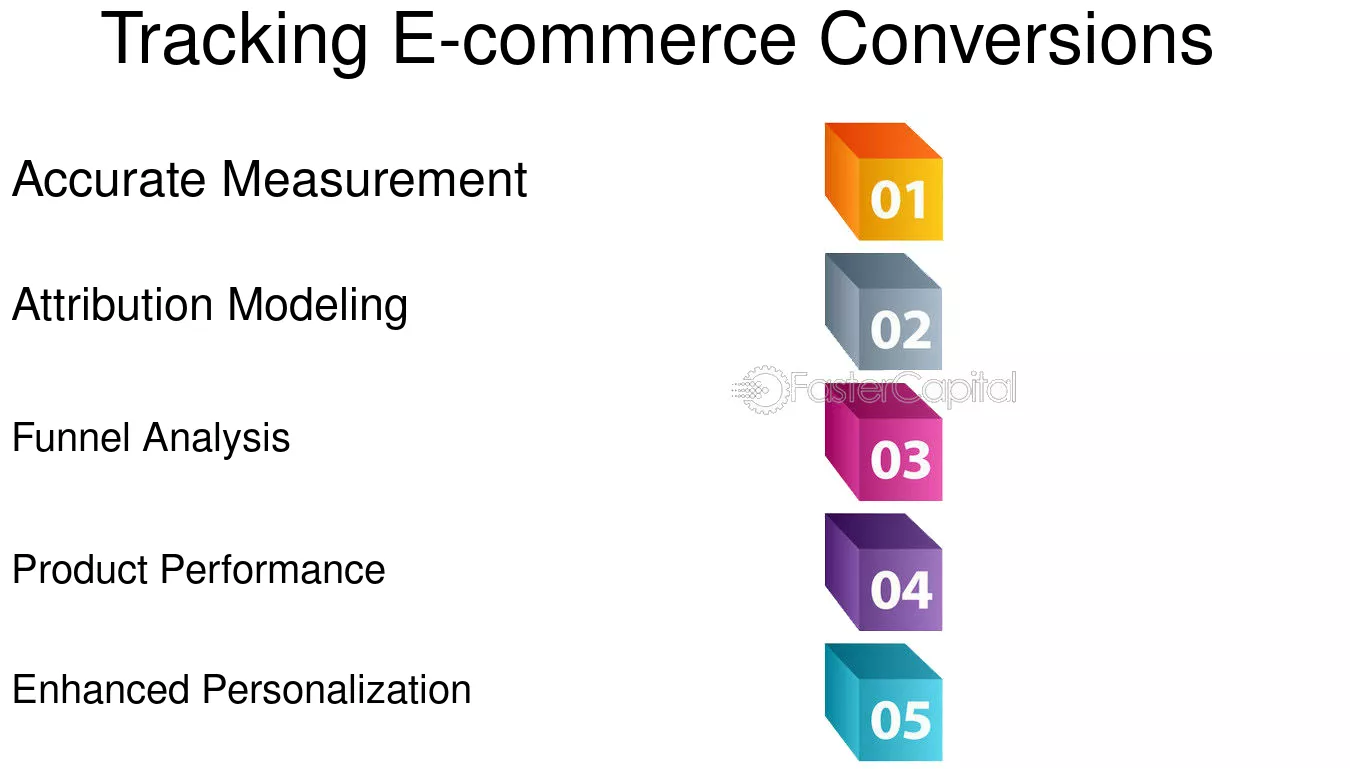 Tracking E-commerce Conversions

Accurate Measurement

01

Attribution Modeling

02

Funnel Analysis

03

Product Performance

04

Enhanced Personalization

05

FasterCapital